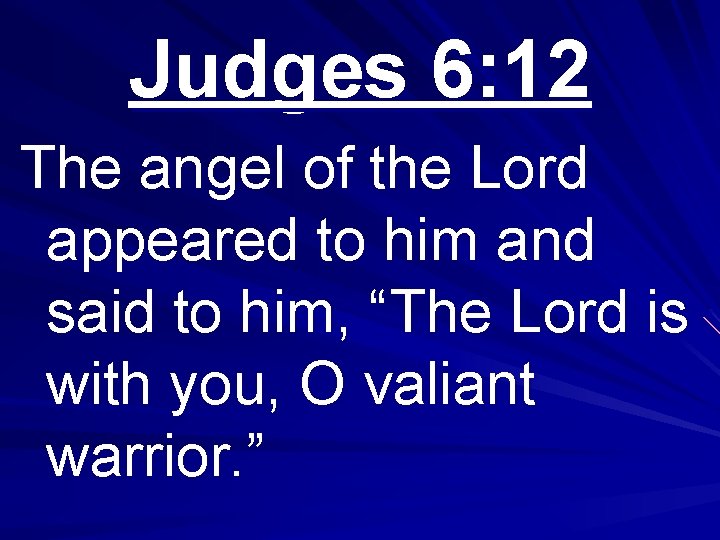 Judges 6:12

The angel of the Lord appeared to him and said to him, “The Lord is with you, O valiant warrior.”